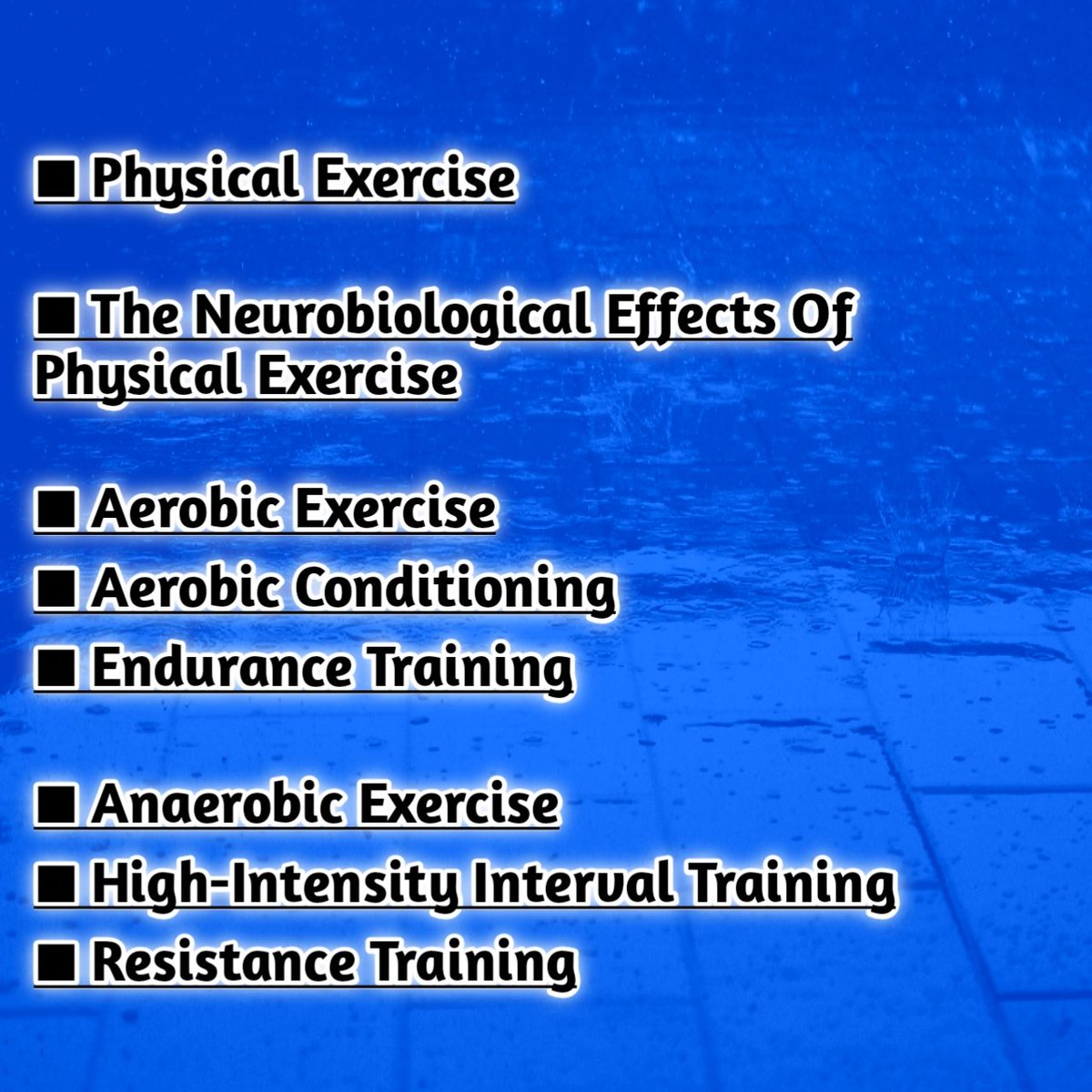 ■ Physical Exercise

■ The Neurobiological Effects Of Physical Exercise

■ Aerobic Exercise
■ Aerobic Conditioning
■ Endurance Training

■ Anaerobic Exercise
■ High-Intensity Interval Training
■ Resistance Training